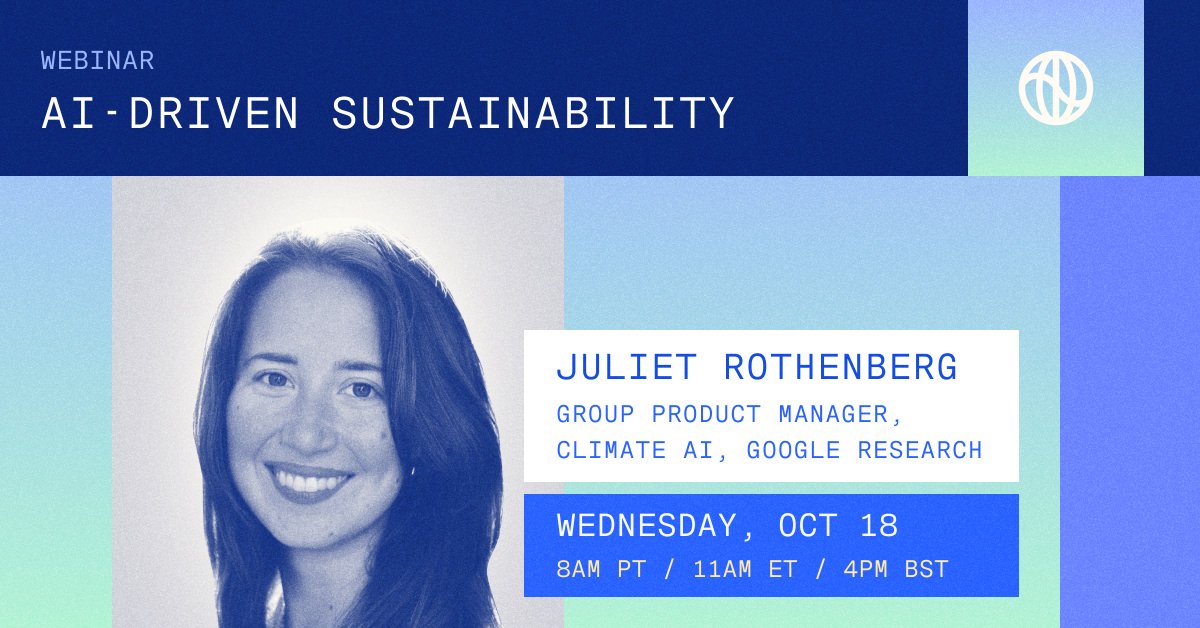 WEBINAR

AI-DRIVEN SUSTAINABILITY

JULIET ROTHENBERG

GROUP PRODUCT MANAGER, CLIMATE AI, GOOGLE RESEARCH

WEDNESDAY, OCT 18

8AM PT / 11AM ET / 4PM BST